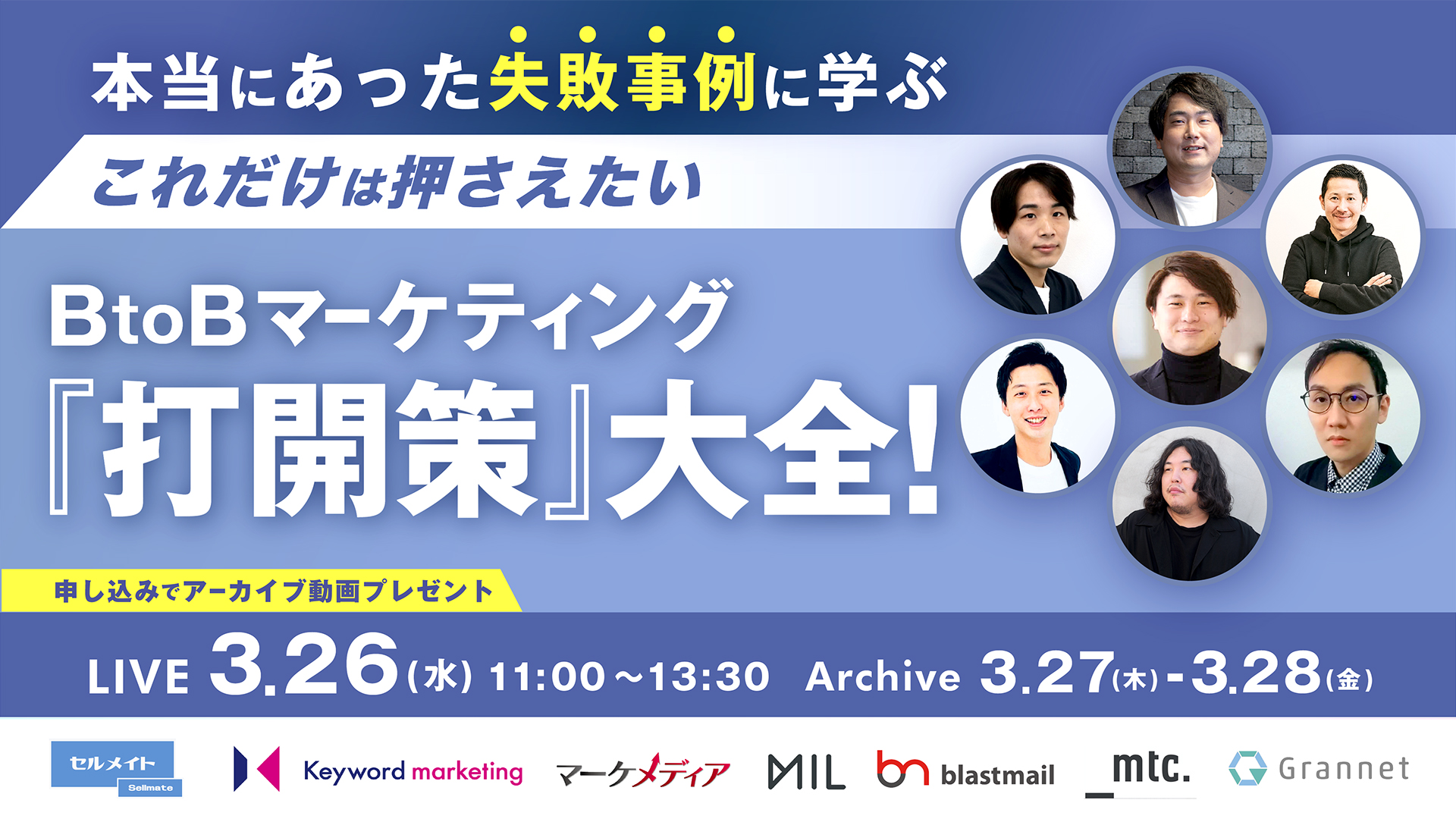 本当にあった失敗事例に学ぶ

これだけは押さえたい

BtoBマーケティング

『打開策』大全!

申し込みでアーカイブ動画プレゼント

LIVE 3.26(水) 11:00～13:30 Archive 3.27(木)-3.28(金)

セルメイト Sellmate

Keyword marketing

マーケメディア

MIL

blastmail

_mtc.

Grannet